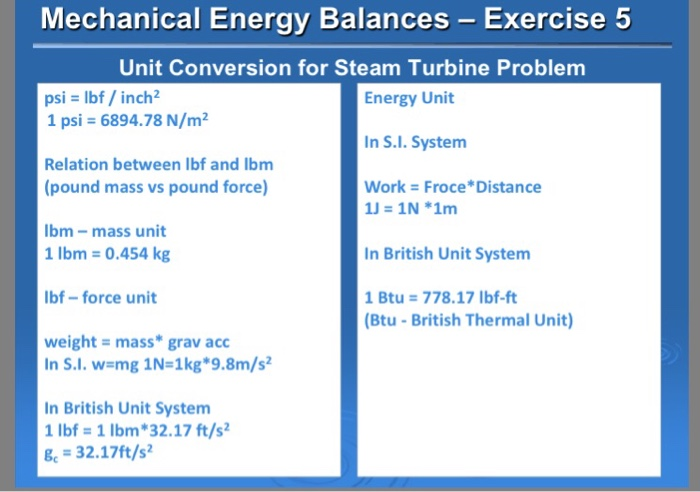 Mechanical Energy Balances – Exercise 5

Unit Conversion for Steam Turbine Problem

psi = lbf / inch$^2$
1 psi = 6894.78 N/m$^2$

Relation between lbf and lbm
(pound mass vs pound force)

lbm – mass unit
1 lbm = 0.454 kg

lbf – force unit

weight = mass* grav acc
In S.I. w=mg 1N=1kg*9.8m/s$^2$

In British Unit System
1 lbf = 1 lbm*32.17 ft/s$^2$
$g_c$ = 32.17ft/s$^2$

Energy Unit

In S.I. System

Work = Froce*Distance
1J = 1N *1m

In British Unit System

1 Btu = 778.17 lbf-ft
(Btu - British Thermal Unit)